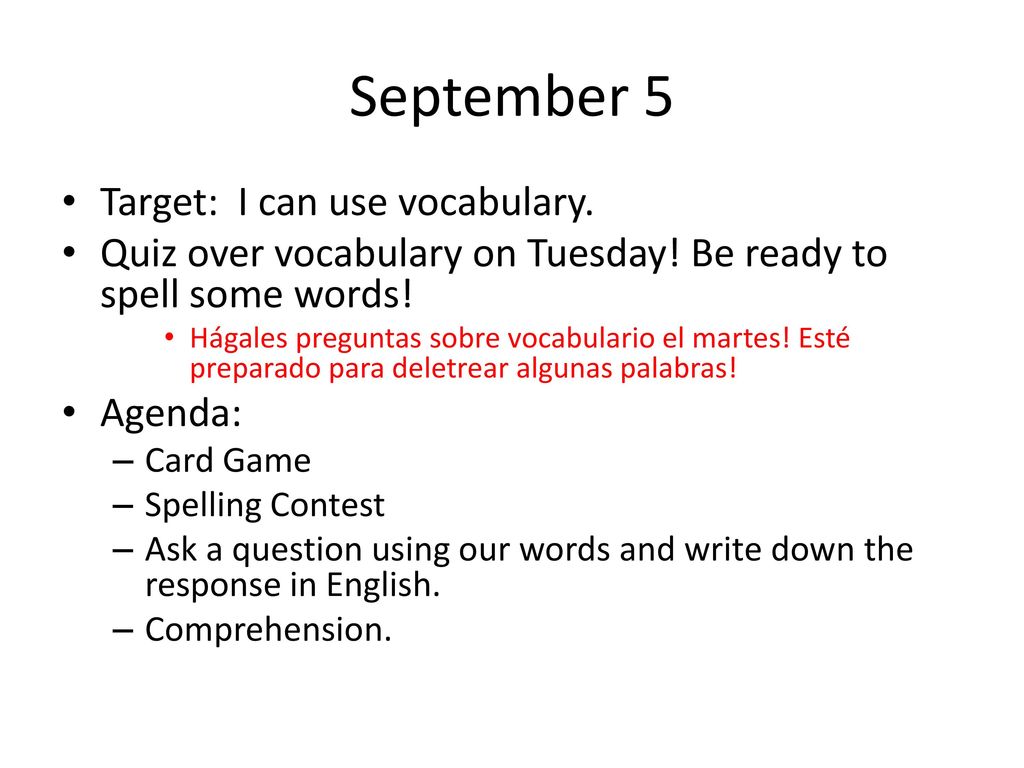 September 5

• Target: I can use vocabulary.
• Quiz over vocabulary on Tuesday! Be ready to spell some words!
  • Hágales preguntas sobre vocabulario el martes! Esté preparado para deletrear algunas palabras!
• Agenda:
  – Card Game
  – Spelling Contest
  – Ask a question using our words and write down the response in English.
  – Comprehension.